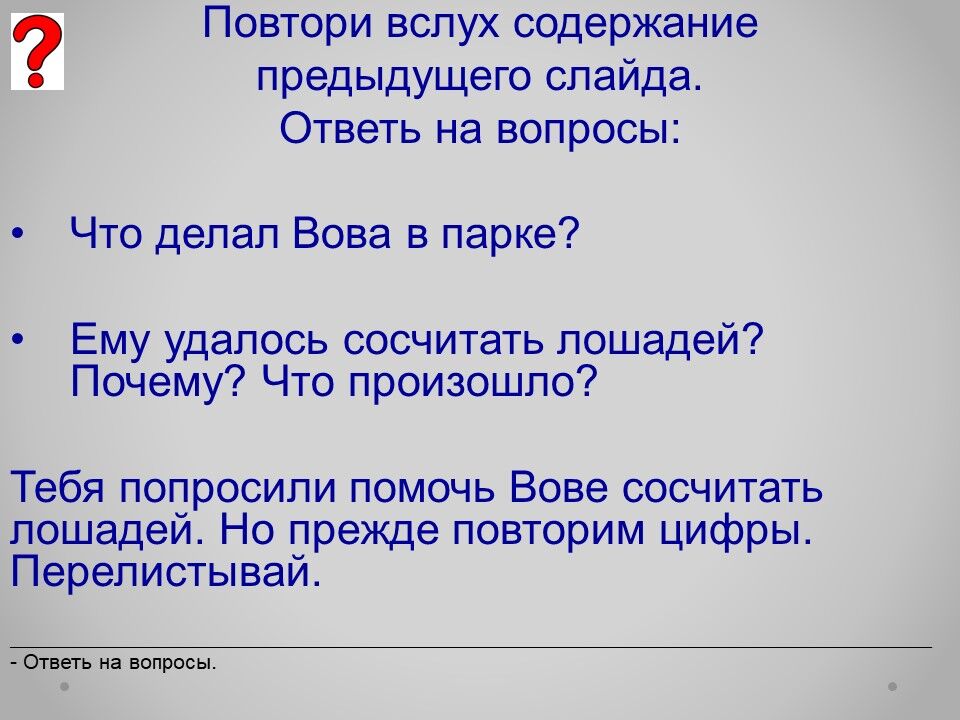 ?

Повтори вслух содержание предыдущего слайда.
Ответь на вопросы:

• Что делал Вова в парке?

• Ему удалось сосчитать лошадей? Почему? Что произошло?

Тебя попросили помочь Вове сосчитать лошадей. Но прежде повторим цифры. Перелистывай.

- Ответь на вопросы.